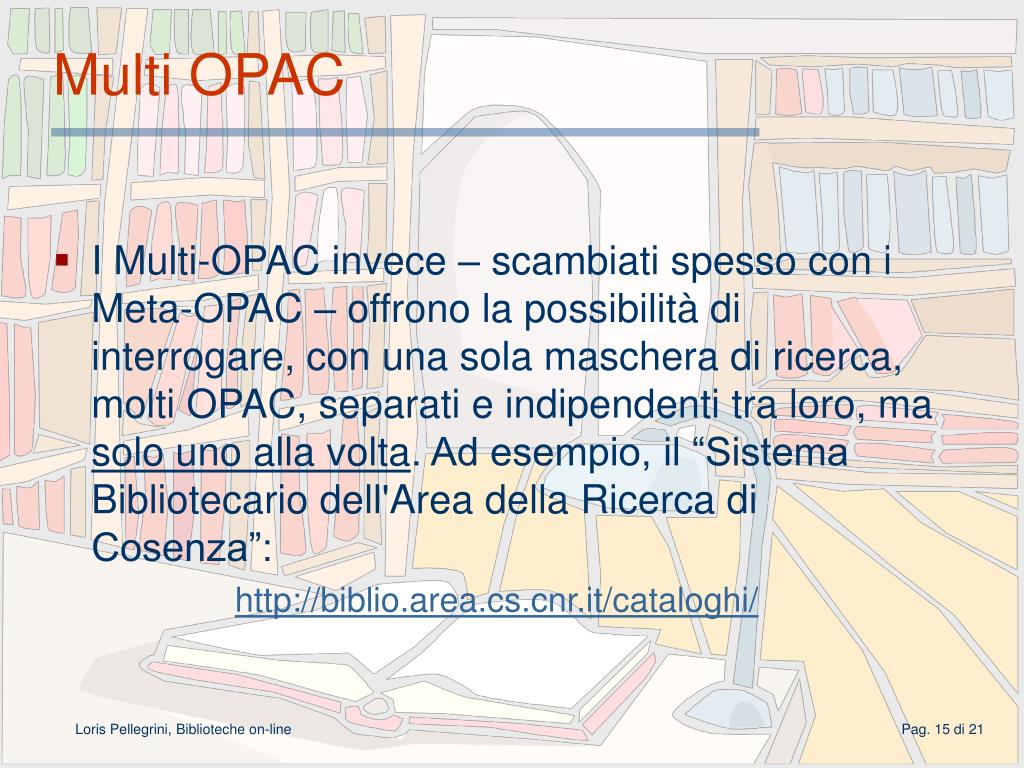 Multi OPAC

▪ I Multi-OPAC invece – scambiati spesso con i Meta-OPAC – offrono la possibilità di interrogare, con una sola maschera di ricerca, molti OPAC, separati e indipendenti tra loro, ma solo uno alla volta. Ad esempio, il “Sistema Bibliotecario dell'Area della Ricerca di Cosenza”:

http://biblio.area.cs.cnr.it/cataloghi/

Loris Pellegrini, Biblioteche on-line

Pag. 15 di 21